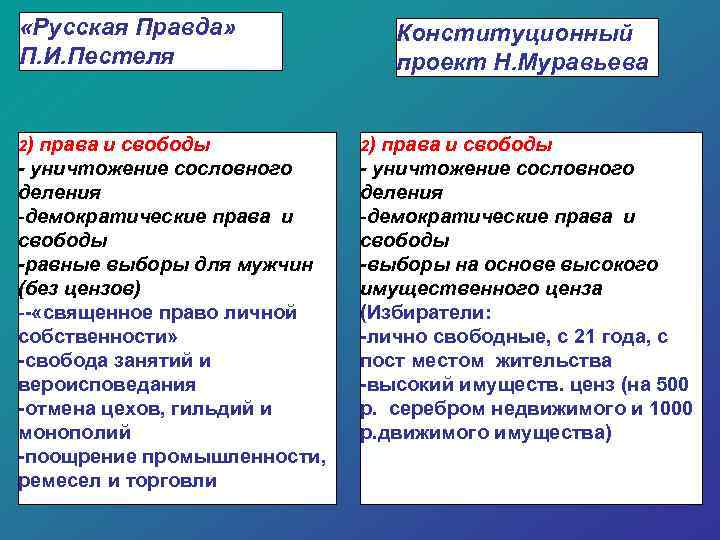 «Русская Правда» П.И.Пестеля

2) права и свободы
- уничтожение сословного деления
-демократические права и свободы
-равные выборы для мужчин (без цензов)
--«священное право личной собственности»
-свобода занятий и вероисповедания
-отмена цехов, гильдий и монополий
-поощрение промышленности, ремесел и торговли

Конституционный проект Н.Муравьева

2) права и свободы
- уничтожение сословного деления
-демократические права и свободы
-выборы на основе высокого имущественного ценза
(Избиратели:
-лично свободные, с 21 года, с пост местом жительства
-высокий имуществ. ценз (на 500 р. серебром недвижимого и 1000 р.движимого имущества)